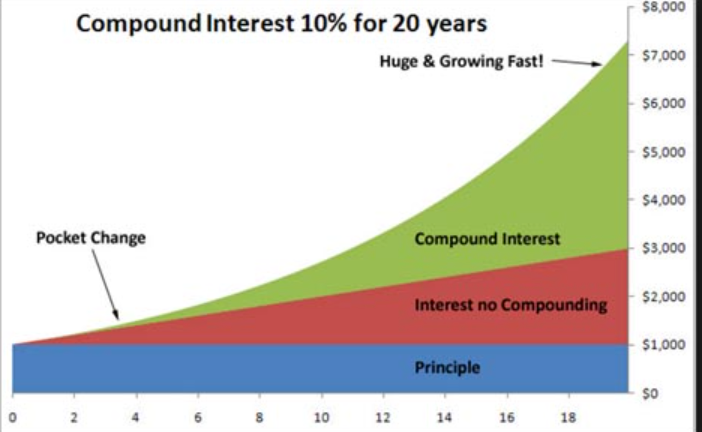 Compound Interest 10% for 20 years

Huge & Growing Fast!

Pocket Change

Compound Interest

Interest no Compounding

Principle

$8,000
$7,000
$6,000
$5,000
$4,000
$3,000
$2,000
$1,000
$0

0 2 4 6 8 10 12 14 16 18